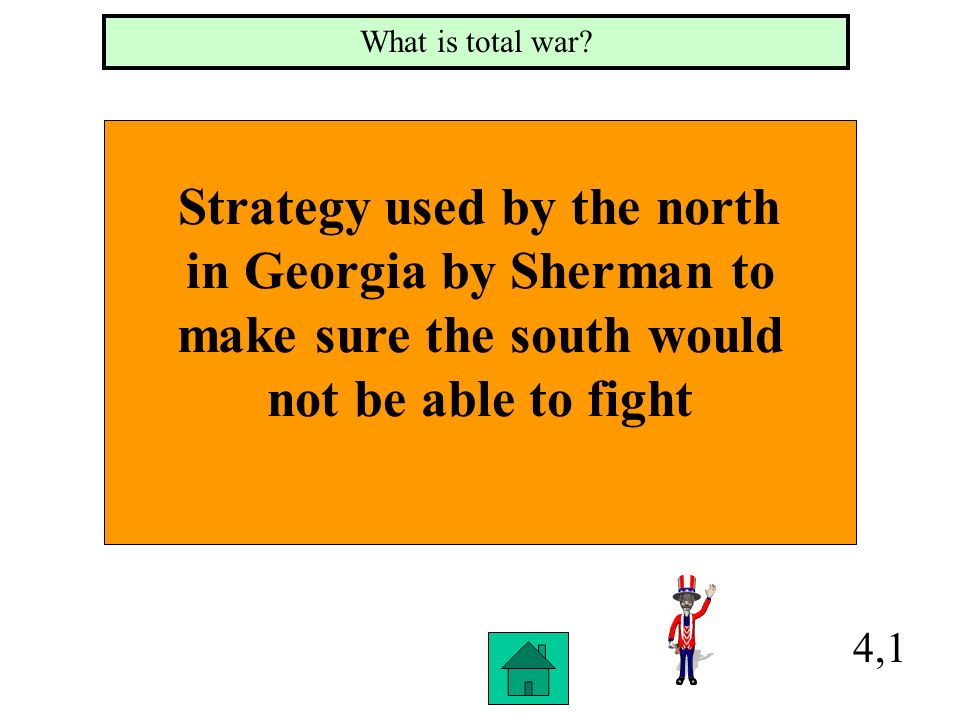 What is total war?

Strategy used by the north in Georgia by Sherman to make sure the south would not be able to fight

4,1